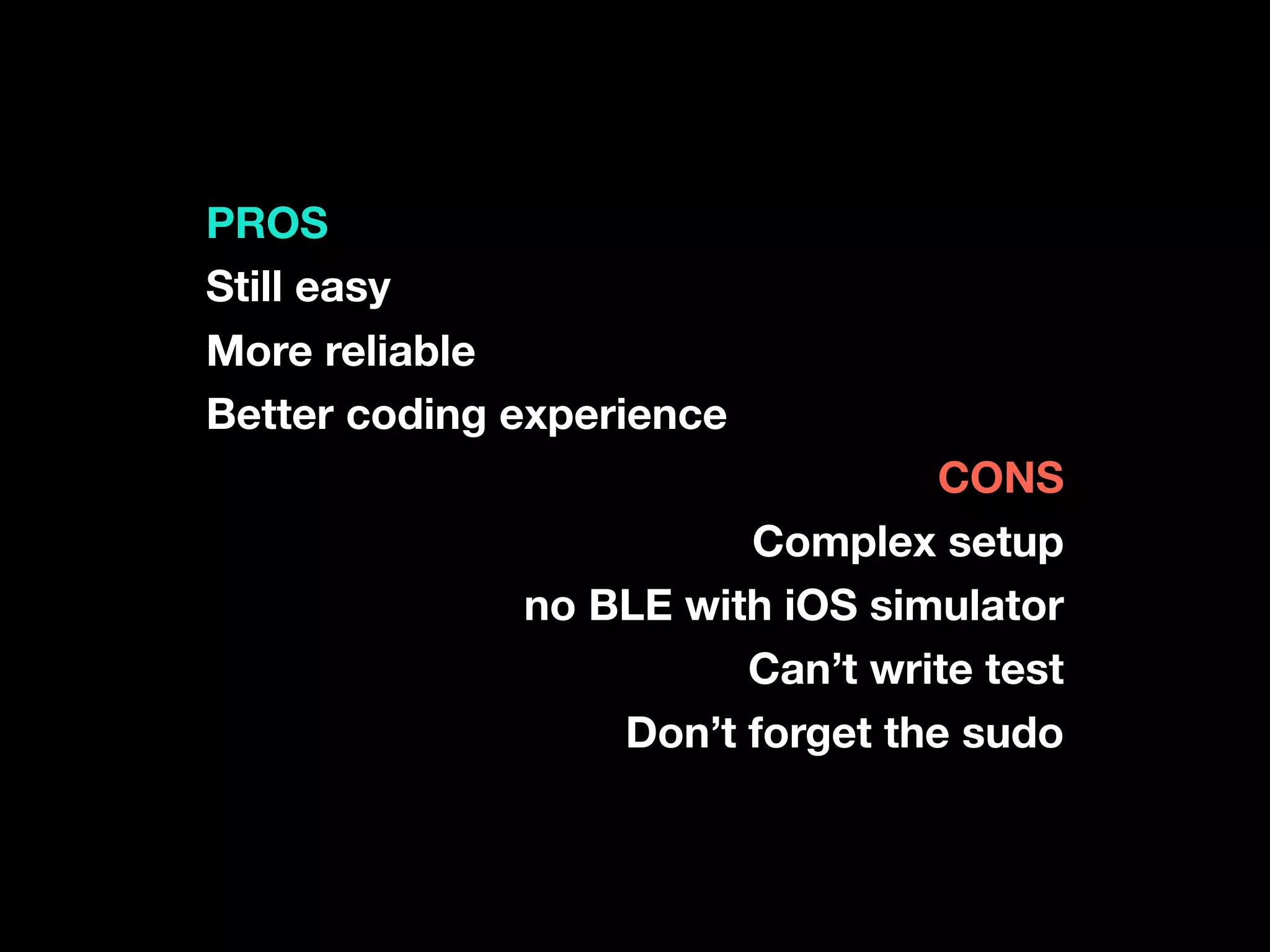 PROS
Still easy
More reliable
Better coding experience

CONS
Complex setup
no BLE with iOS simulator
Can’t write test
Don’t forget the sudo